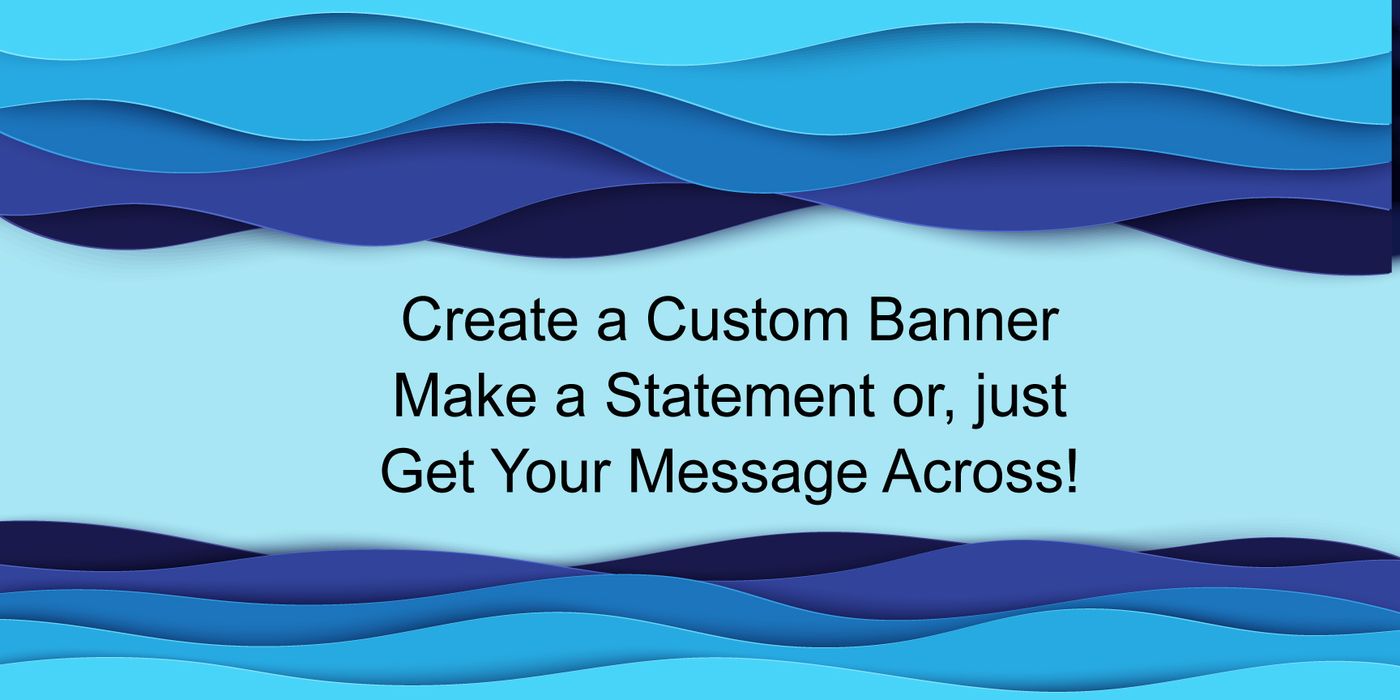 Create a Custom Banner
Make a Statement or, just
Get Your Message Across!